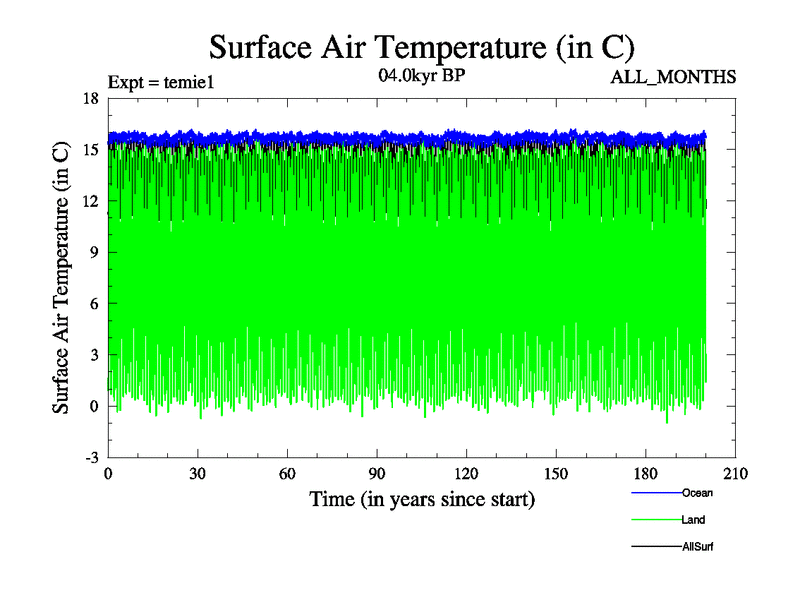 Surface Air Temperature (in C)

Expt = temie1

04.0kyr BP

ALL_MONTHS

Surface Air Temperature (in C)

18
15
12
9
6
3
0
-3

0
30
60
90
120
150
180
210

Time (in years since start)

Ocean

Land

AllSurf